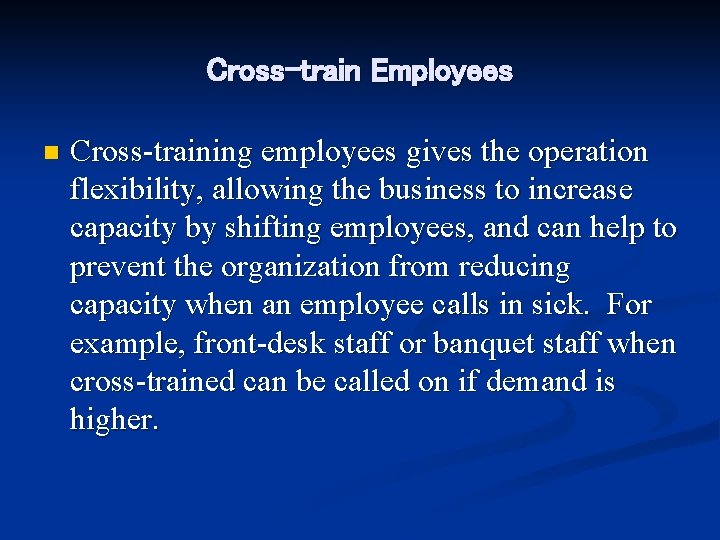 Cross-train Employees

Cross-training employees gives the operation flexibility, allowing the business to increase capacity by shifting employees, and can help to prevent the organization from reducing capacity when an employee calls in sick. For example, front-desk staff or banquet staff when cross-trained can be called on if demand is higher.